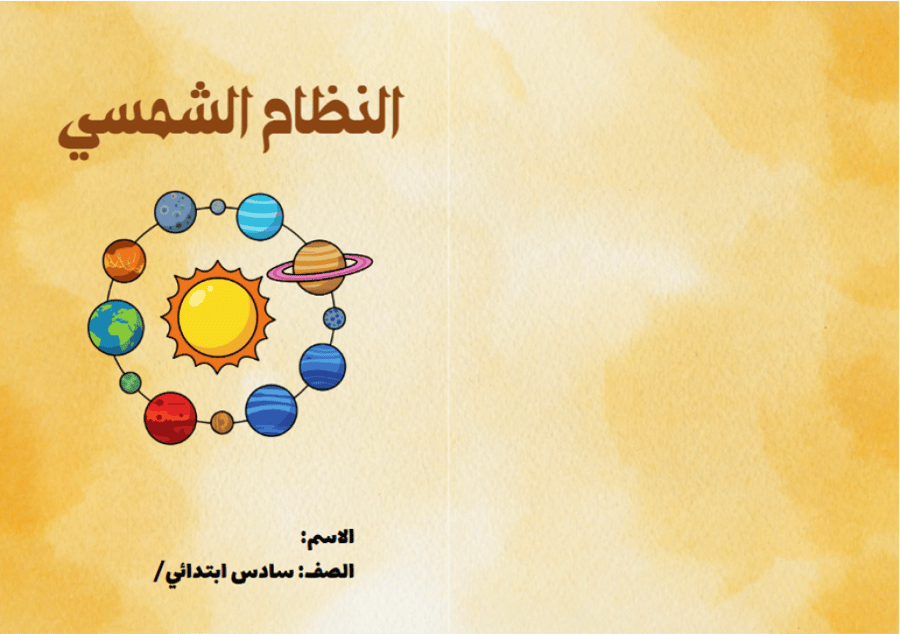 النظام الشمسي

الاسم:
الصف: سادس ابتدائي/